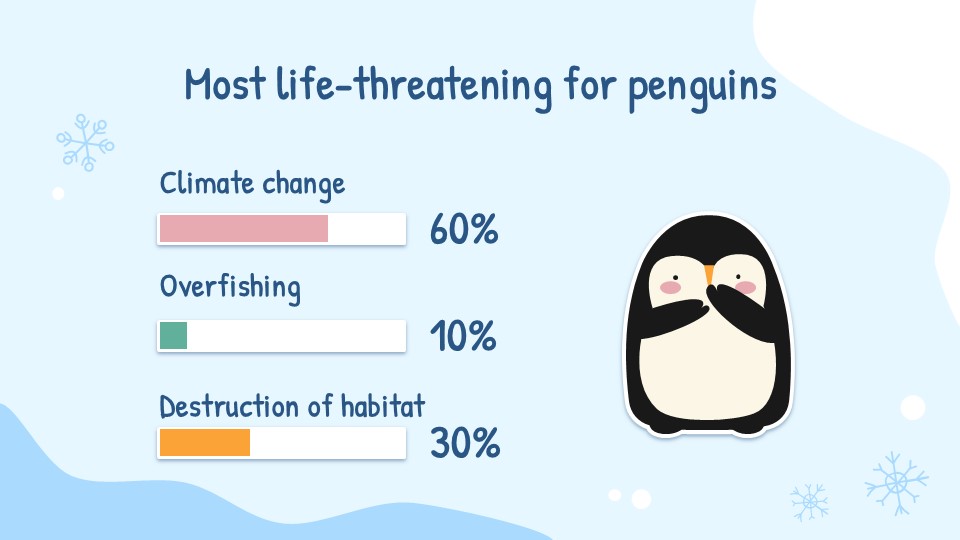 Most life-threatening for penguins

Climate change

60%

Overfishing

10%

Destruction of habitat

30%